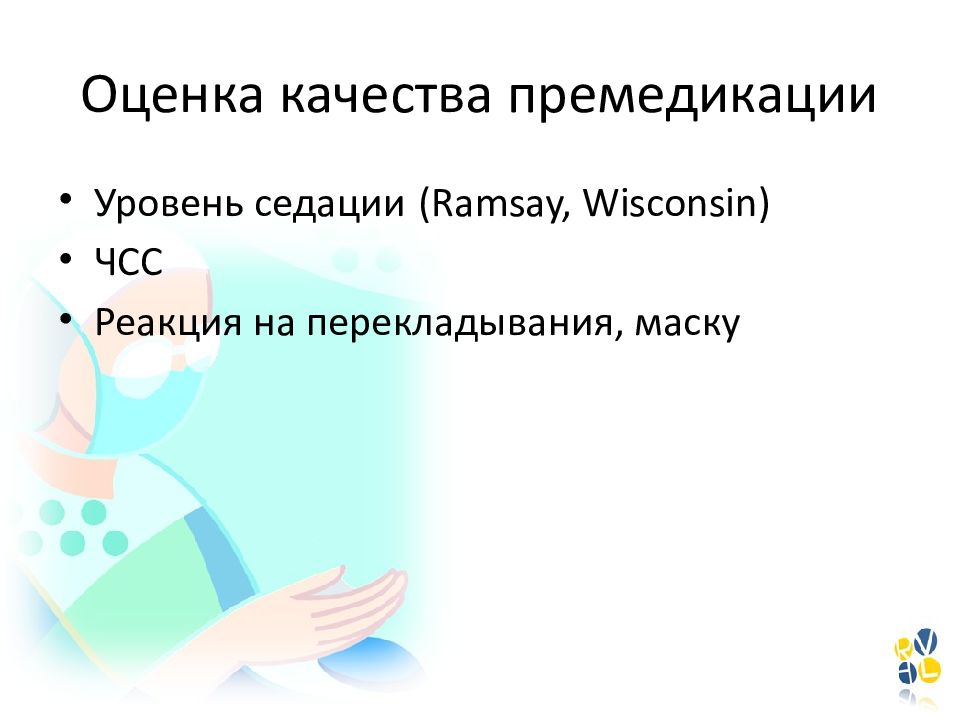 Оценка качества премедикации

• Уровень седации (Ramsay, Wisconsin)
• ЧСС
• Реакция на перекладывания, маску